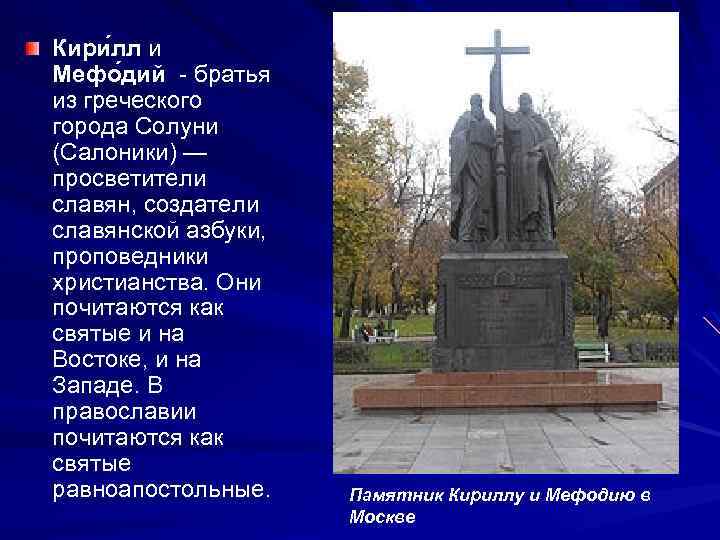 Кири́лл и Мефо́дий - братья из греческого города Солуни (Салоники) — просветители славян, создатели славянской азбуки, проповедники христианства. Они почитаются как святые и на Востоке, и на Западе. В православии почитаются как святые равноапостольные.

Памятник Кириллу и Мефодию в Москве